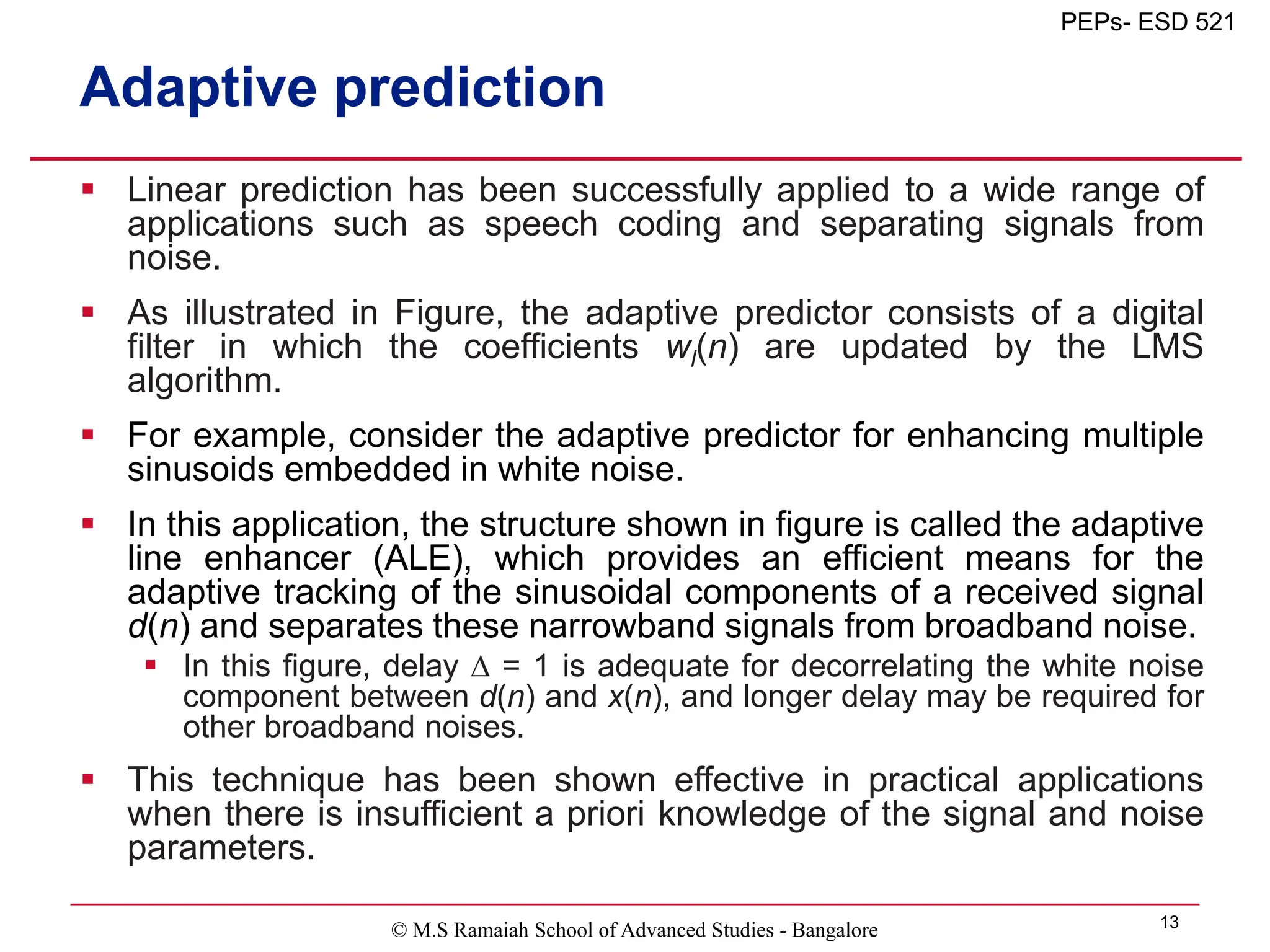 PEPs- ESD 521

Adaptive prediction

▪ Linear prediction has been successfully applied to a wide range of applications such as speech coding and separating signals from noise.

▪ As illustrated in Figure, the adaptive predictor consists of a digital filter in which the coefficients $w_l(n)$ are updated by the LMS algorithm.

▪ For example, consider the adaptive predictor for enhancing multiple sinusoids embedded in white noise.

▪ In this application, the structure shown in figure is called the adaptive line enhancer (ALE), which provides an efficient means for the adaptive tracking of the sinusoidal components of a received signal $d(n)$ and separates these narrowband signals from broadband noise.

▪ In this figure, delay $\Delta = 1$ is adequate for decorrelating the white noise component between $d(n)$ and $x(n)$, and longer delay may be required for other broadband noises.

▪ This technique has been shown effective in practical applications when there is insufficient a priori knowledge of the signal and noise parameters.

© M.S Ramaiah School of Advanced Studies - Bangalore

13